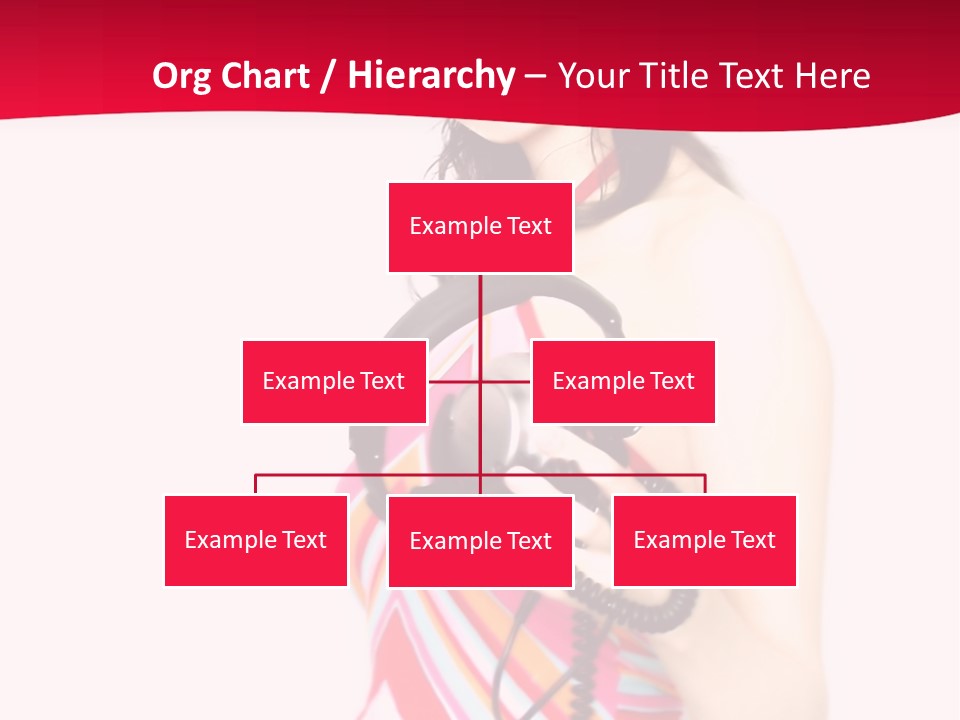 Org Chart / Hierarchy – Your Title Text Here

Example Text

Example Text

Example Text

Example Text

Example Text

Example Text